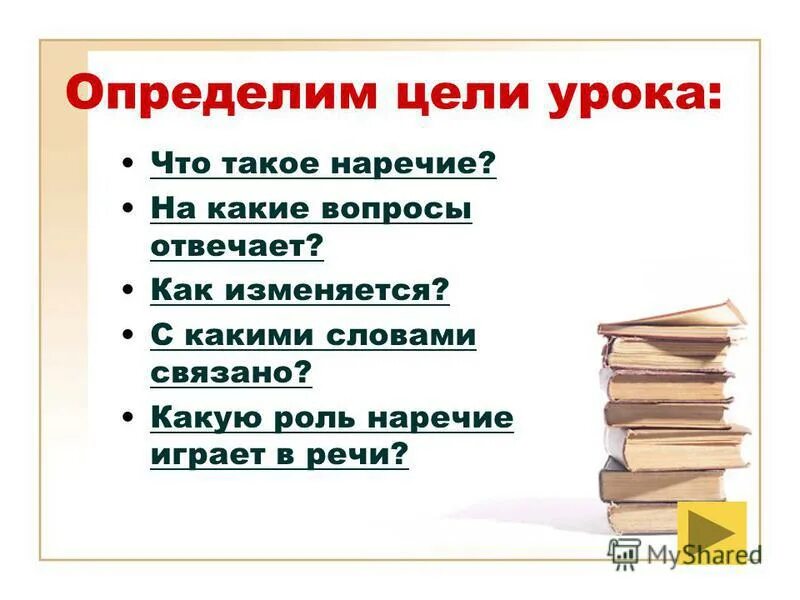 Определим цели урока:

• Что такое наречие?
• На какие вопросы отвечает?
• Как изменяется?
• С какими словами связано?
• Какую роль наречие играет в речи?

MyShared